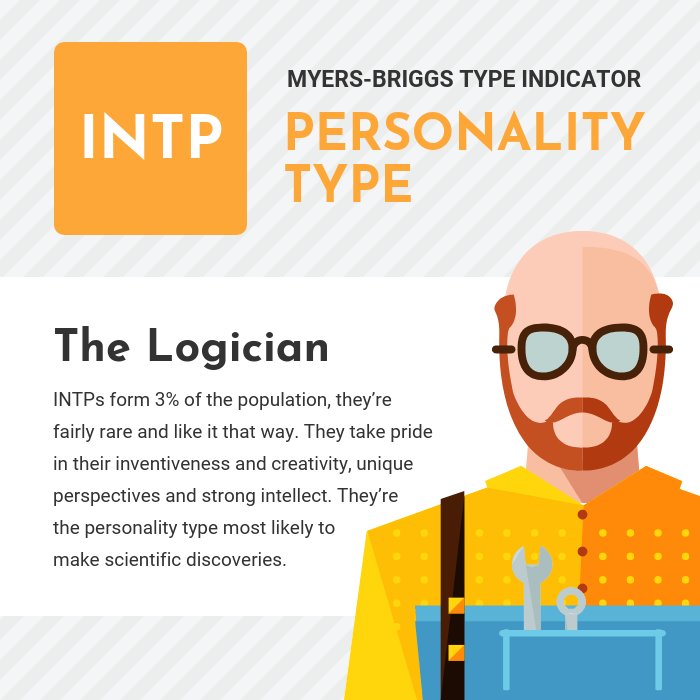 INTP

MYERS-BRIGGS TYPE INDICATOR

PERSONALITY TYPE

The Logician

INTPs form 3% of the population, they're fairly rare and like it that way. They take pride in their inventiveness and creativity, unique perspectives and strong intellect. They're the personality type most likely to make scientific discoveries.